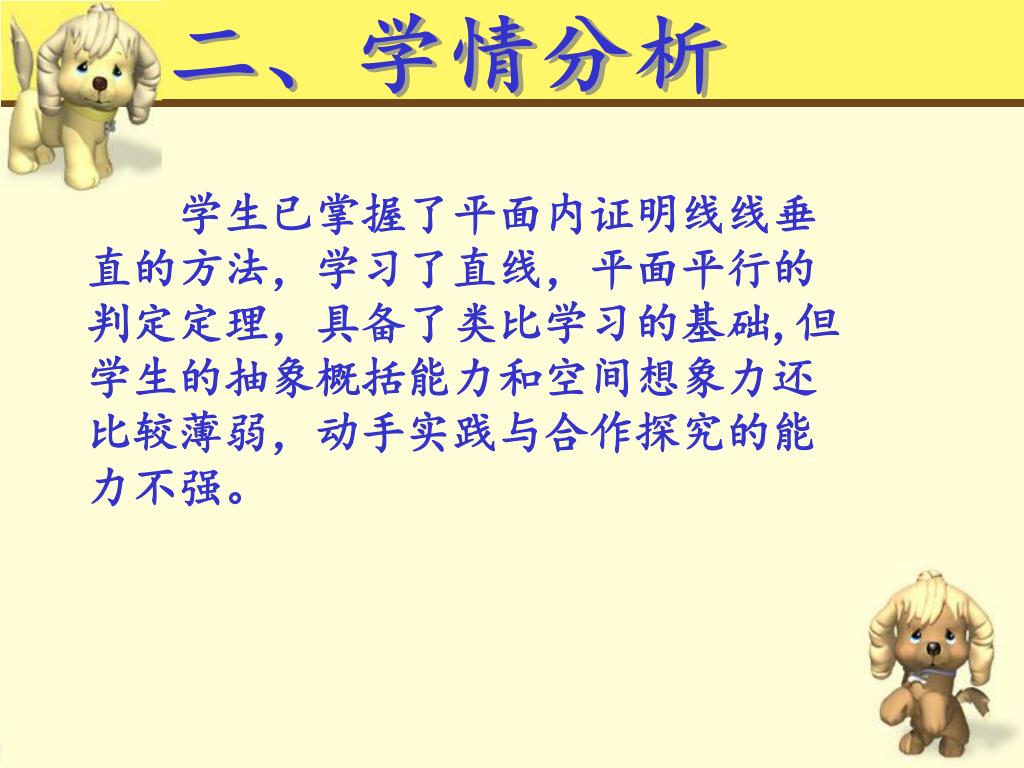 二、学情分析

学生已掌握了平面内证明线线垂直的方法，学习了直线，平面平行的判定定理，具备了类比学习的基础,但学生的抽象概括能力和空间想象力还比较薄弱，动手实践与合作探究的能力不强。